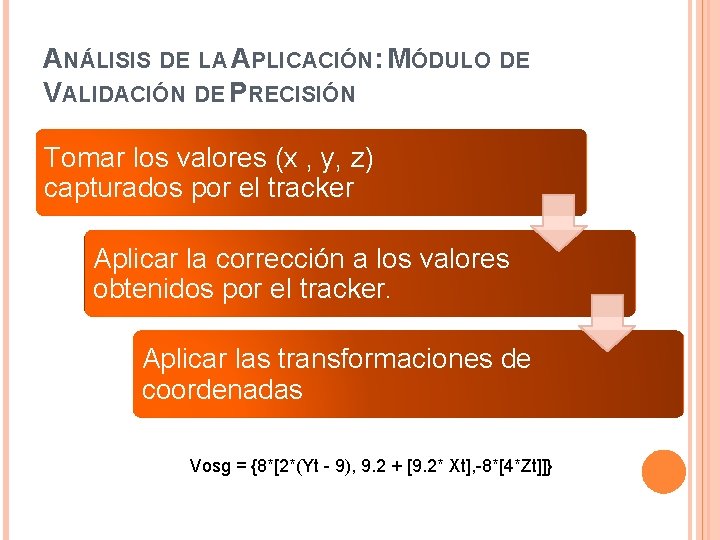 ANÁLISIS DE LA APLICACIÓN: MÓDULO DE VALIDACIÓN DE PRECISIÓN

Tomar los valores (x , y, z) capturados por el tracker

Aplicar la corrección a los valores obtenidos por el tracker.

Aplicar las transformaciones de coordenadas

Vosg = {8*[2*(Yt - 9), 9.2 + [9.2* Xt],-8*[4*Zt]]}